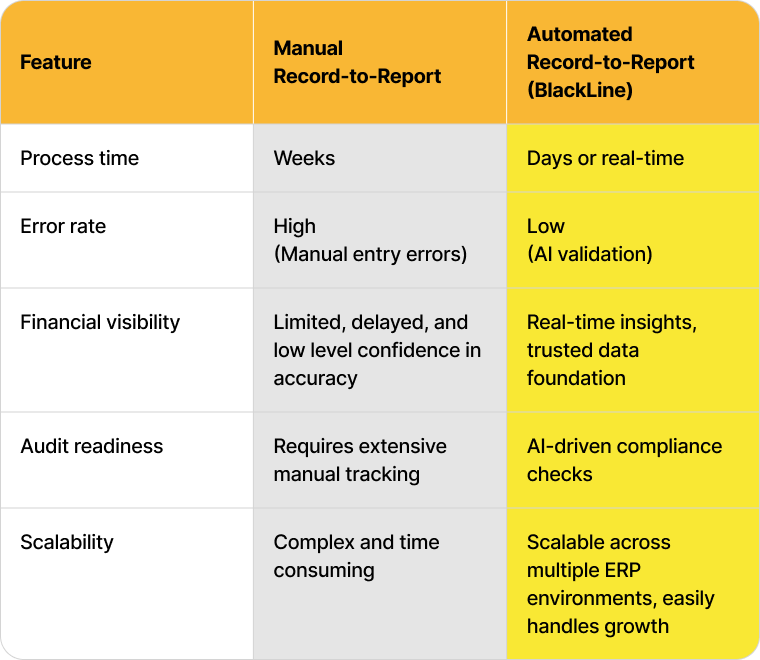 | Feature | Manual Record-to-Report | Automated Record-to-Report (BlackLine) |
|---|---|---|
| Process time | Weeks | Days or real-time |
| Error rate | High (Manual entry errors) | Low (AI validation) |
| Financial visibility | Limited, delayed, and low level confidence in accuracy | Real-time insights, trusted data foundation |
| Audit readiness | Requires extensive manual tracking | AI-driven compliance checks |
| Scalability | Complex and time consuming | Scalable across multiple ERP environments, easily handles growth |